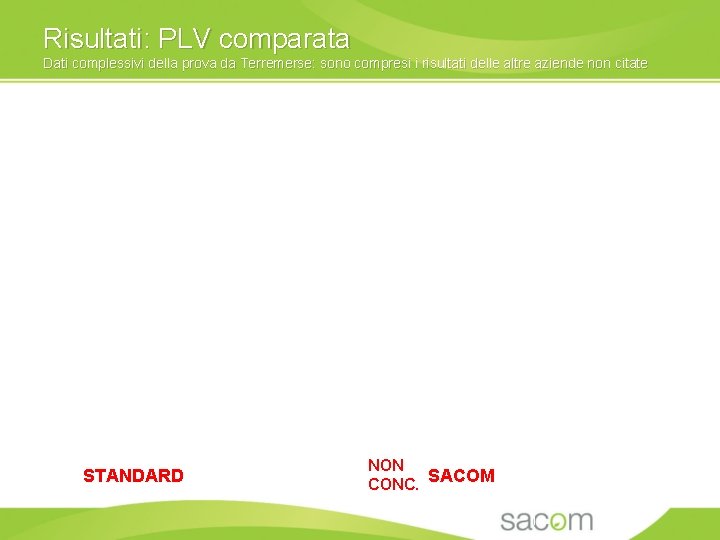 Risultati: PLV comparata
Dati complessivi della prova da Terremerse: sono compresi i risultati delle altre aziende non citate

STANDARD

NON CONC.

SACOM

sacom